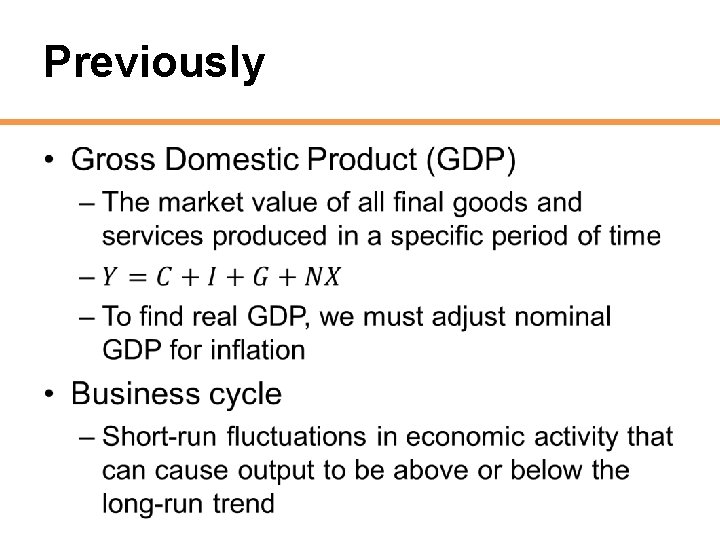 Previously

• Gross Domestic Product (GDP)

– The market value of all final goods and services produced in a specific period of time

– $Y = C + I + G + NX$

– To find real GDP, we must adjust nominal GDP for inflation

• Business cycle

– Short-run fluctuations in economic activity that can cause output to be above or below the long-run trend